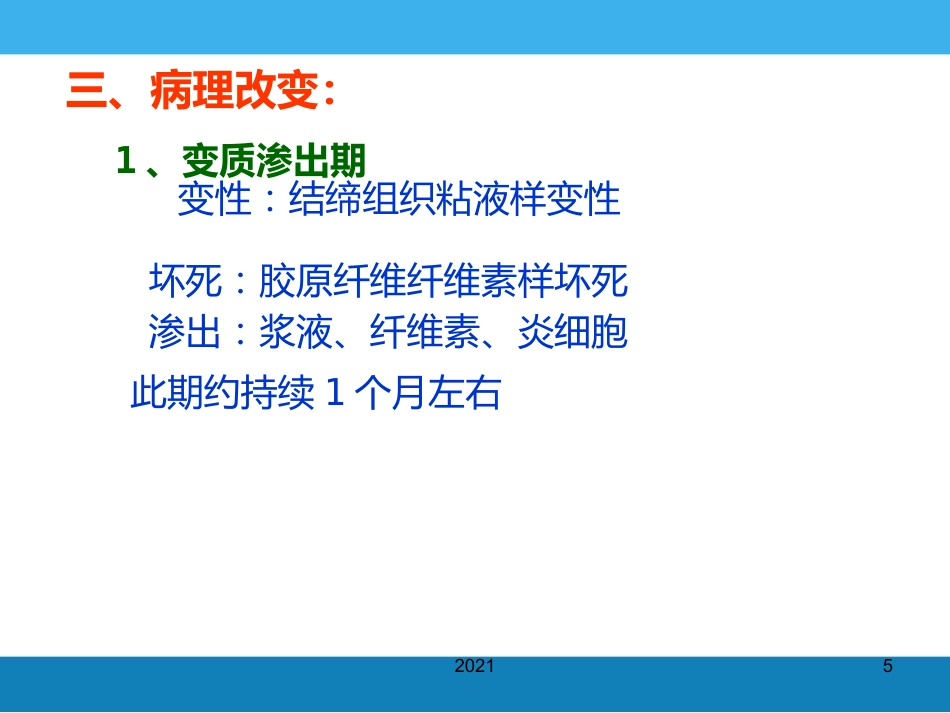 三、病理改变：

1、变质渗出期

变性：结缔组织粘液样变性

坏死：胶原纤维纤维素样坏死

渗出：浆液、纤维素、炎细胞

此期约持续 1 个月左右

2021

5